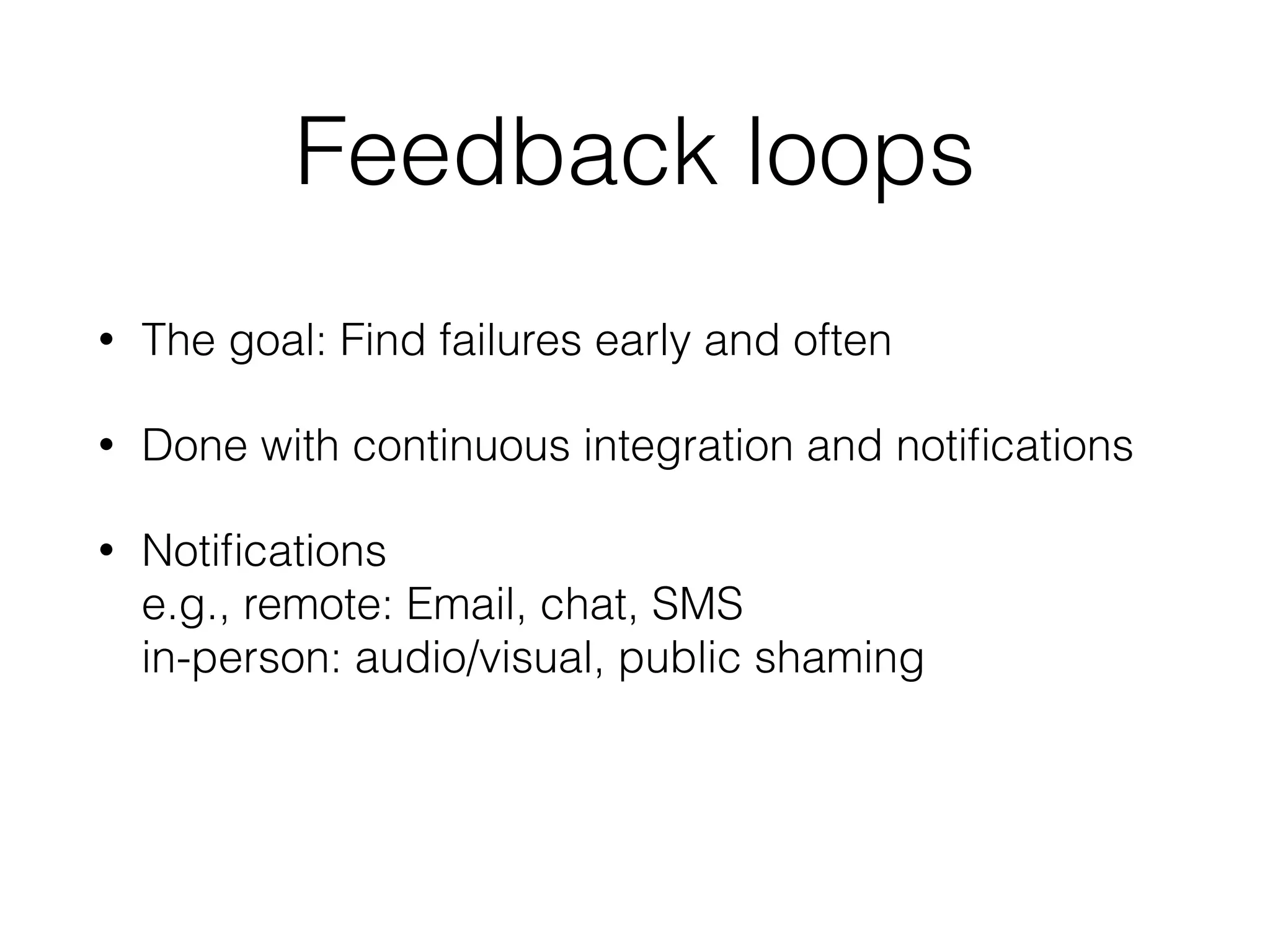 Feedback loops

• The goal: Find failures early and often

• Done with continuous integration and notifications

• Notifications
e.g., remote: Email, chat, SMS
in-person: audio/visual, public shaming